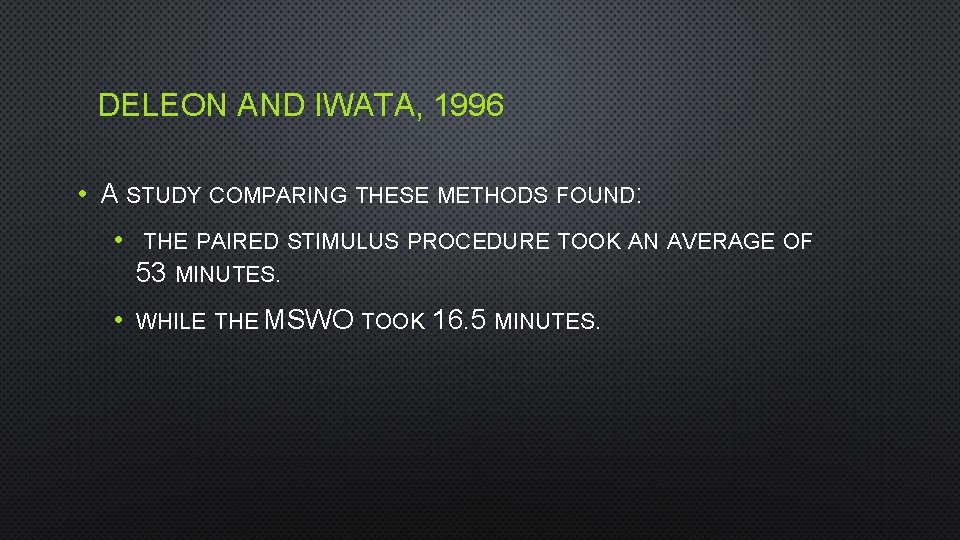 DELEON AND IWATA, 1996

• A STUDY COMPARING THESE METHODS FOUND:

• THE PAIRED STIMULUS PROCEDURE TOOK AN AVERAGE OF 53 MINUTES.

• WHILE THE MSWO TOOK 16.5 MINUTES.